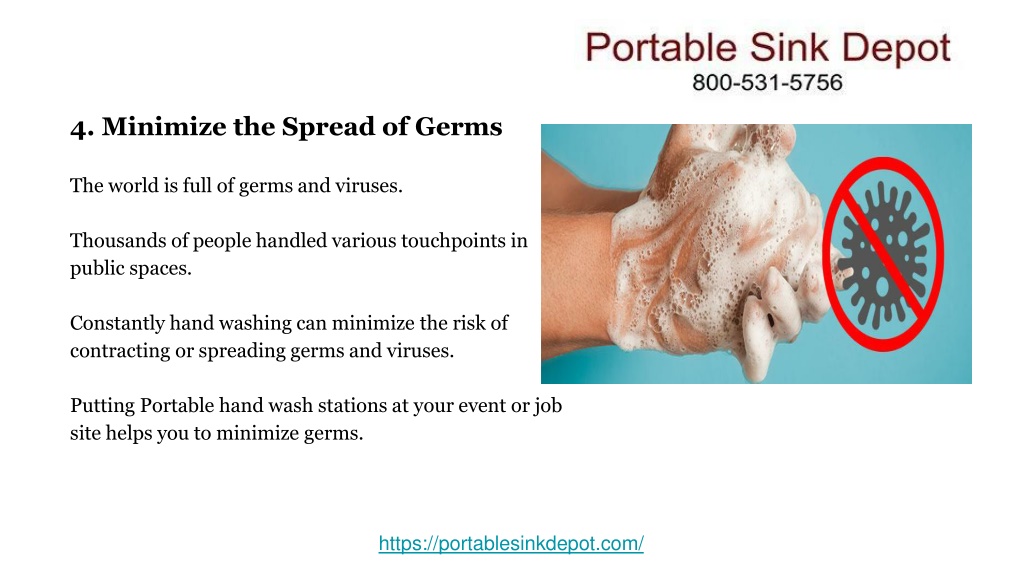 Portable Sink Depot
800-531-5756

4. Minimize the Spread of Germs

The world is full of germs and viruses.

Thousands of people handled various touchpoints in public spaces.

Constantly hand washing can minimize the risk of contracting or spreading germs and viruses.

Putting Portable hand wash stations at your event or job site helps you to minimize germs.

https://portablesinkdepot.com/